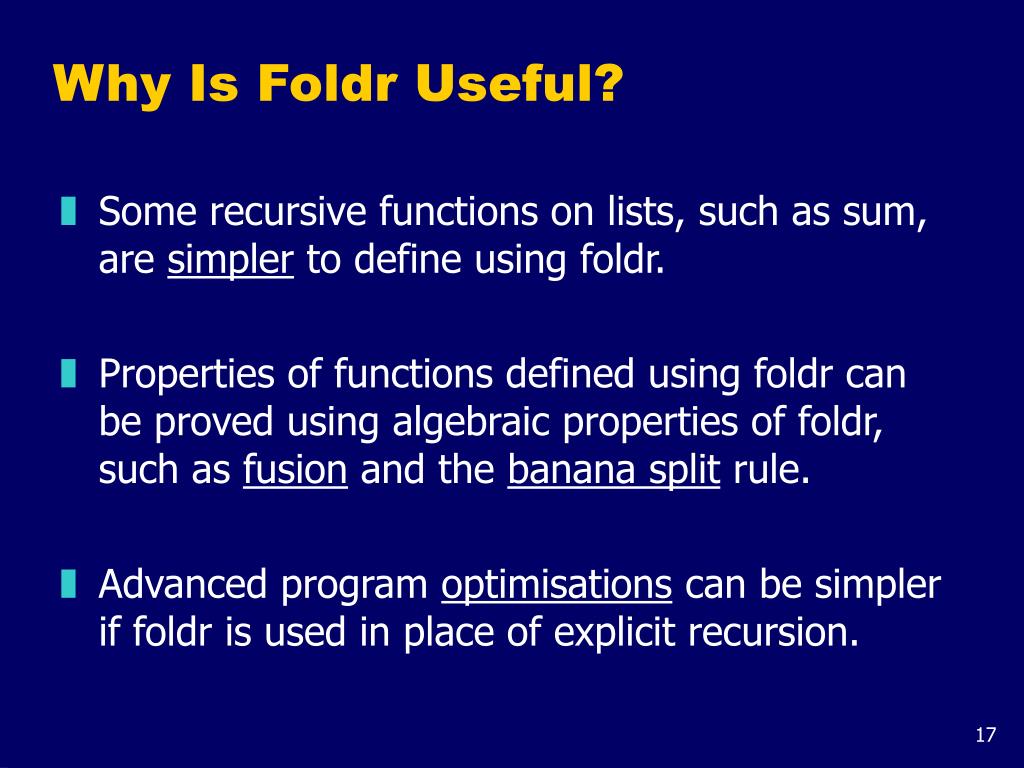 Why Is Foldr Useful?

Some recursive functions on lists, such as sum, are simpler to define using foldr.

Properties of functions defined using foldr can be proved using algebraic properties of foldr, such as fusion and the banana split rule.

Advanced program optimisations can be simpler if foldr is used in place of explicit recursion.

17